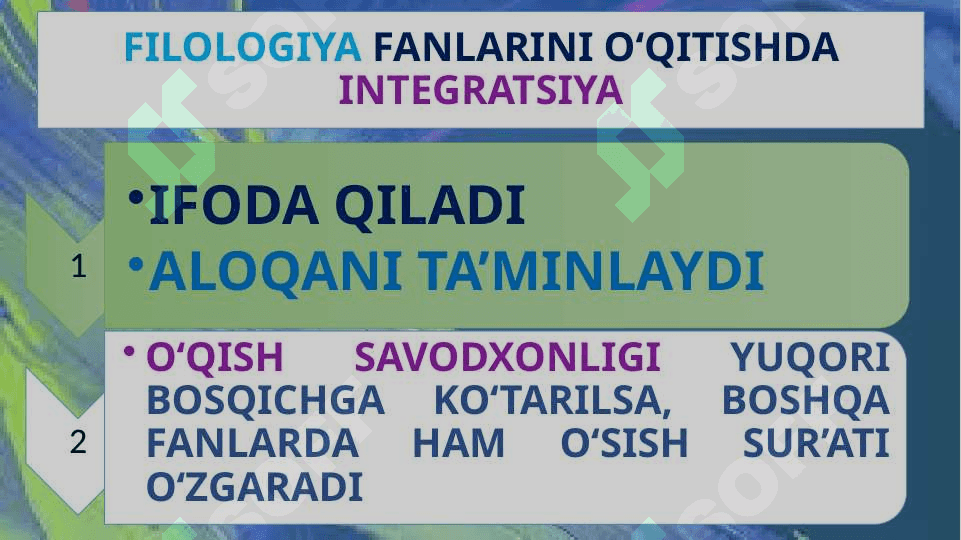 FILOLOGIYA FANLARINI O‘QITISHDA INTEGRATSIYA

1

• IFODA QILADI
• ALOQANI TA’MINLAYDI

2

• O‘QISH SAVODXONLIGI YUQORI BOSQICHGA KO‘TARILSA, BOSHQA FANLARDA HAM O‘SISH SUR’ATI O‘ZGARADI